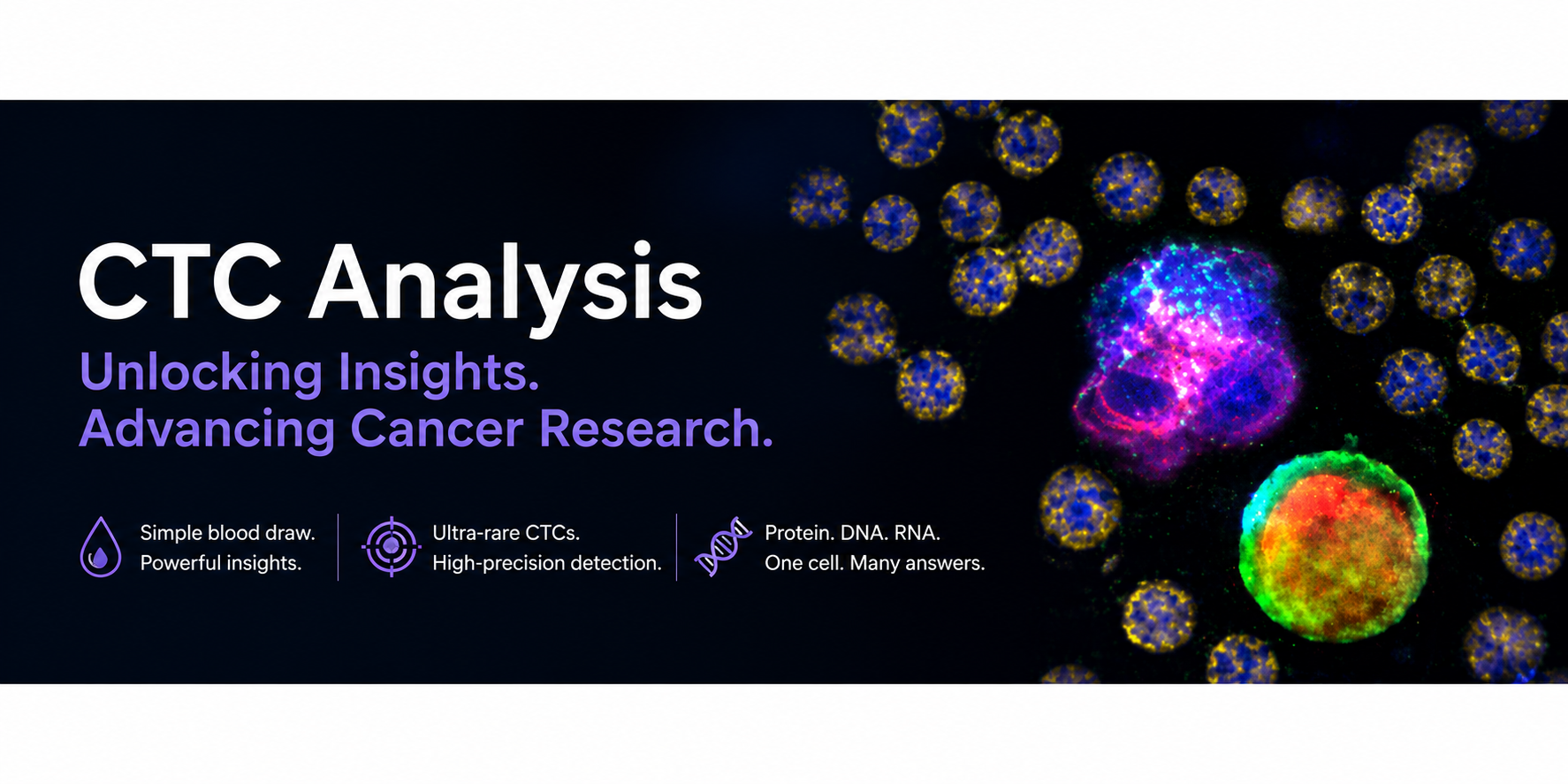 CTC Analysis

Unlocking Insights.
Advancing Cancer Research.

Simple blood draw.
Powerful insights.

Ultra-rare CTCs.
High-precision detection.

Protein. DNA. RNA.
One cell. Many answers.